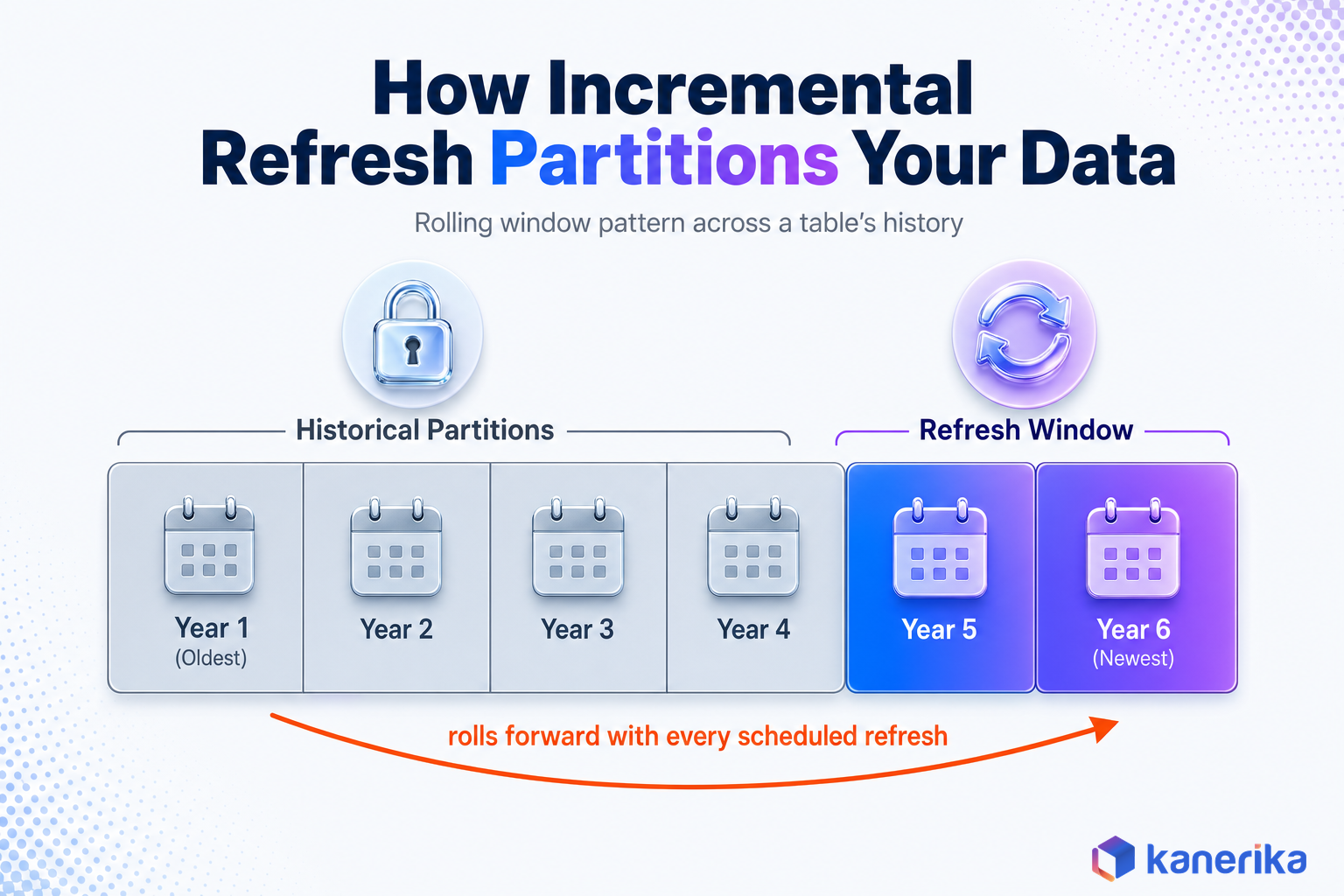 How Incremental Refresh Partitions Your Data

Rolling window pattern across a table's history

Historical Partitions

Refresh Window

Year 1
(Oldest)

Year 2

Year 3

Year 4

Year 5

Year 6
(Newest)

rolls forward with every scheduled refresh

kanerika